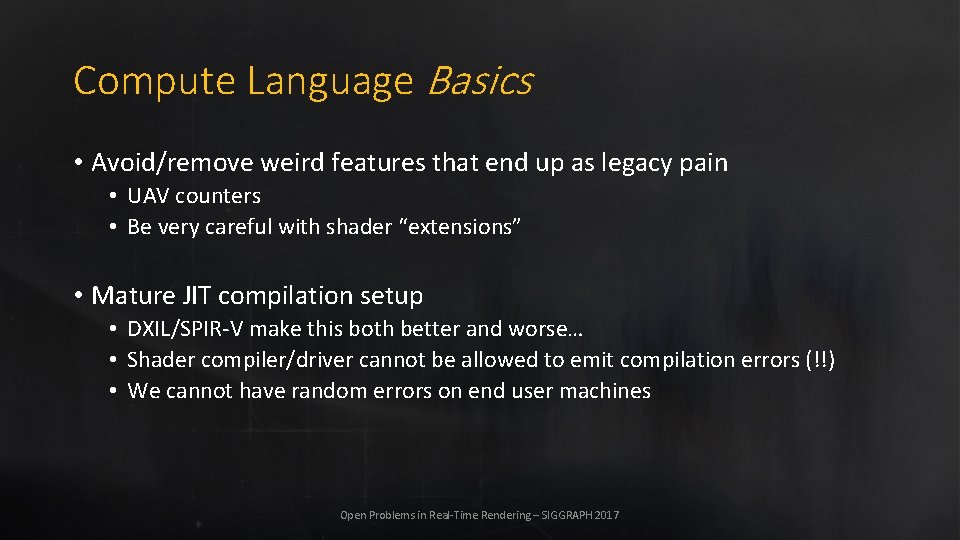 Compute Language Basics

• Avoid/remove weird features that end up as legacy pain
  • UAV counters
  • Be very careful with shader "extensions"

• Mature JIT compilation setup
  • DXIL/SPIR-V make this both better and worse…
  • Shader compiler/driver cannot be allowed to emit compilation errors (!!)
  • We cannot have random errors on end user machines

Open Problems in Real-Time Rendering – SIGGRAPH 2017